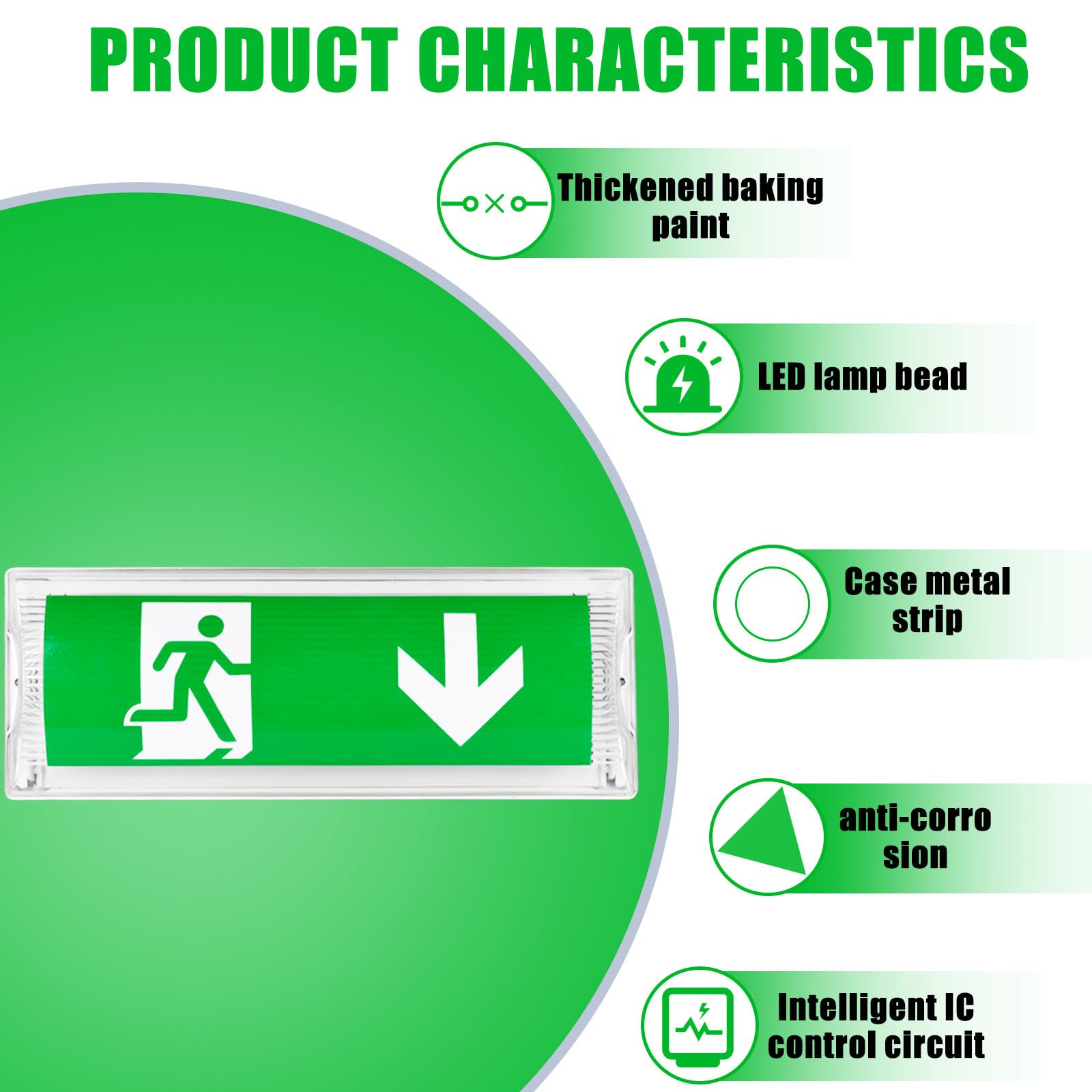 PRODUCT CHARACTERISTICS

Thickened baking paint

LED lamp bead

Case metal strip

anti-corro sion

Intelligent IC control circuit